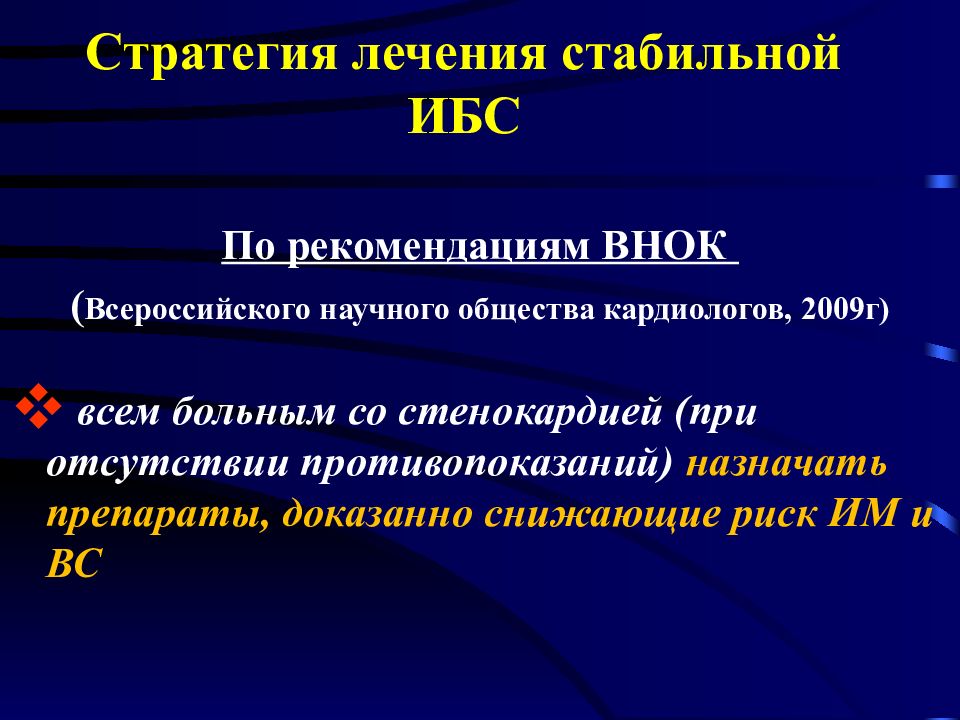 Стратегия лечения стабильной ИБС

По рекомендациям ВНОК

(Всероссийского научного общества кардиологов, 2009г)

всем больным со стенокардией (при отсутствии противопоказаний) назначать препараты, доказанно снижающие риск ИМ и ВС